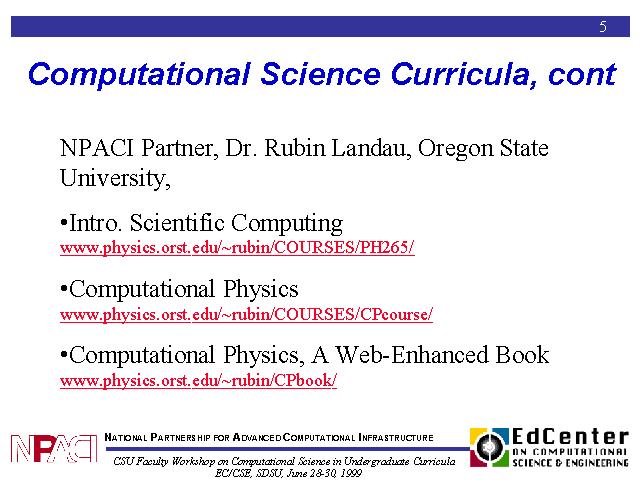 5

Computational Science Curricula, cont

NPACI Partner, Dr. Rubin Landau, Oregon State University,

•Intro. Scientific Computing
www.physics.orst.edu/~rubin/COURSES/PH265/

•Computational Physics
www.physics.orst.edu/~rubin/COURSES/CPcourse/

•Computational Physics, A Web-Enhanced Book
www.physics.orst.edu/~rubin/CPbook/

NPACI

NATIONAL PARTNERSHIP FOR ADVANCED COMPUTATIONAL INFRASTRUCTURE

CSU Faculty Workshop on Computational Science in Undergraduate Curricula
EC/CSE, SDSU, June 28-30, 1999

EdCenter ON COMPUTATIONAL SCIENCE & ENGINEERING